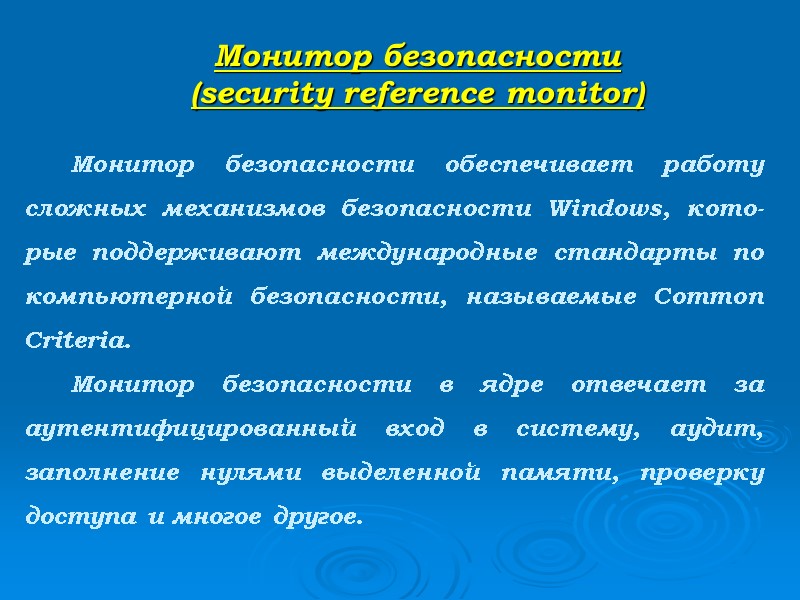 Монитор безопасности
(security reference monitor)

Монитор безопасности обеспечивает работу сложных механизмов безопасности Windows, которые поддерживают международные стандарты по компьютерной безопасности, называемые Common Criteria.

Монитор безопасности в ядре отвечает за аутентифицированный вход в систему, аудит, заполнение нулями выделенной памяти, проверку доступа и многое другое.